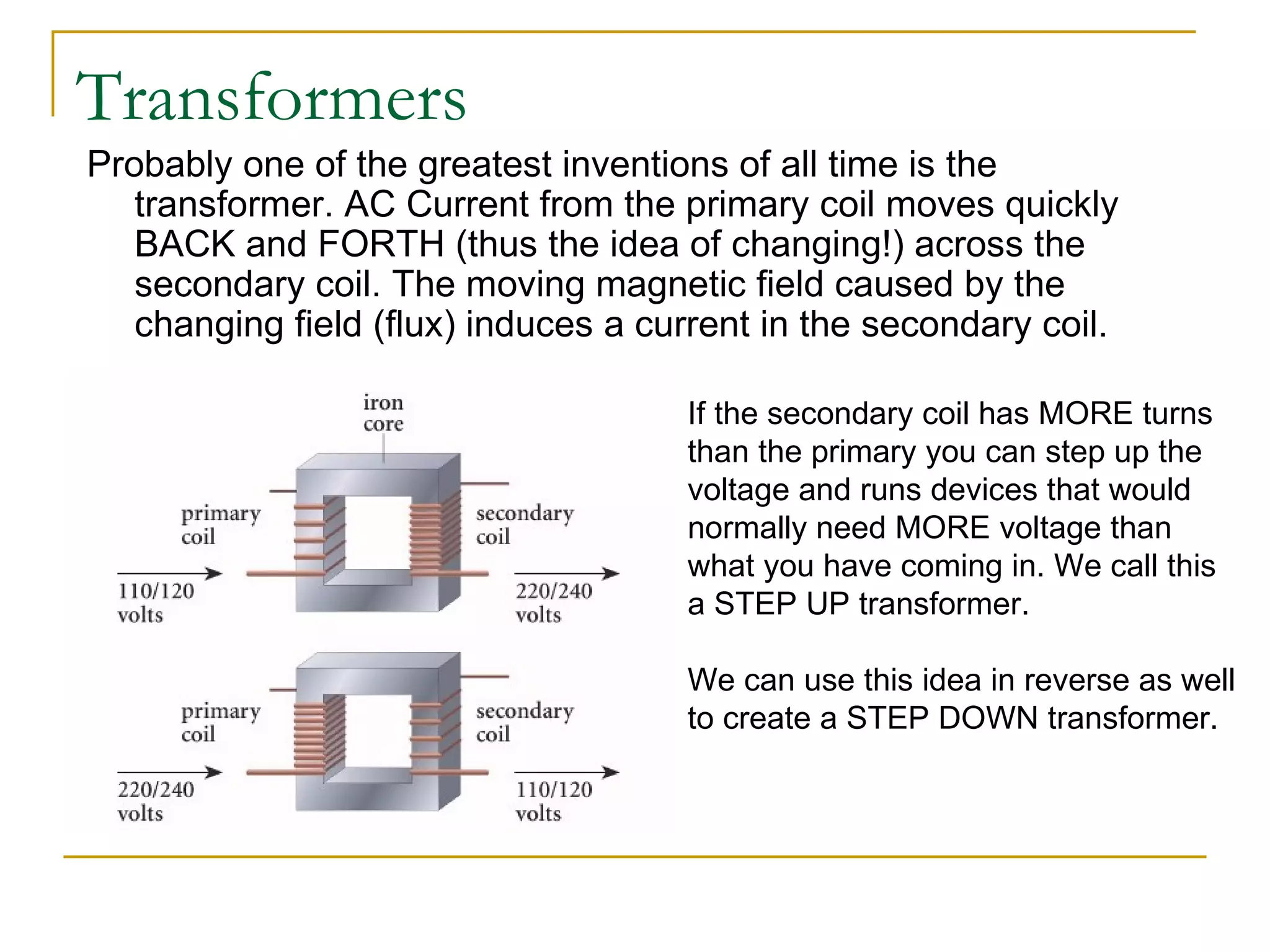 Transformers

Probably one of the greatest inventions of all time is the transformer. AC Current from the primary coil moves quickly BACK and FORTH (thus the idea of changing!) across the secondary coil. The moving magnetic field caused by the changing field (flux) induces a current in the secondary coil.

iron core

primary coil

secondary coil

110/120 volts

220/240 volts

primary coil

secondary coil

220/240 volts

110/120 volts

If the secondary coil has MORE turns than the primary you can step up the voltage and runs devices that would normally need MORE voltage than what you have coming in. We call this a STEP UP transformer.

We can use this idea in reverse as well to create a STEP DOWN transformer.